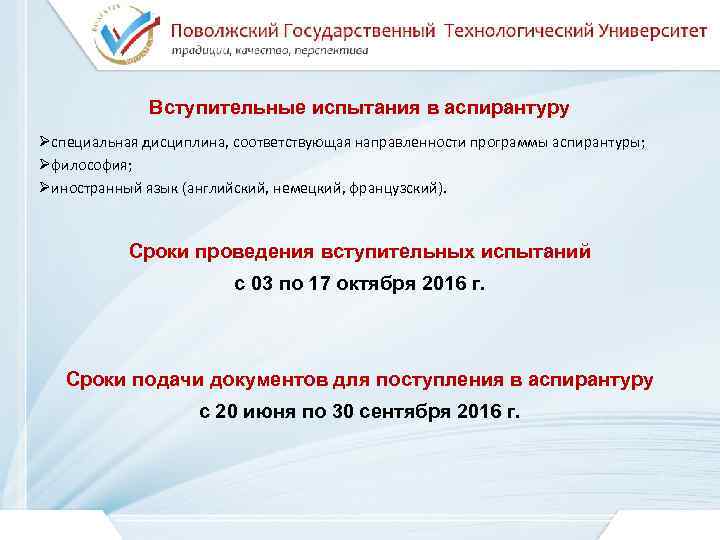 Поволжский Государственный Технологический Университет
традиции, качество, перспектива

Вступительные испытания в аспирантуру

➢специальная дисциплина, соответствующая направленности программы аспирантуры;
➢философия;
➢иностранный язык (английский, немецкий, французский).

Сроки проведения вступительных испытаний
с 03 по 17 октября 2016 г.

Сроки подачи документов для поступления в аспирантуру
с 20 июня по 30 сентября 2016 г.